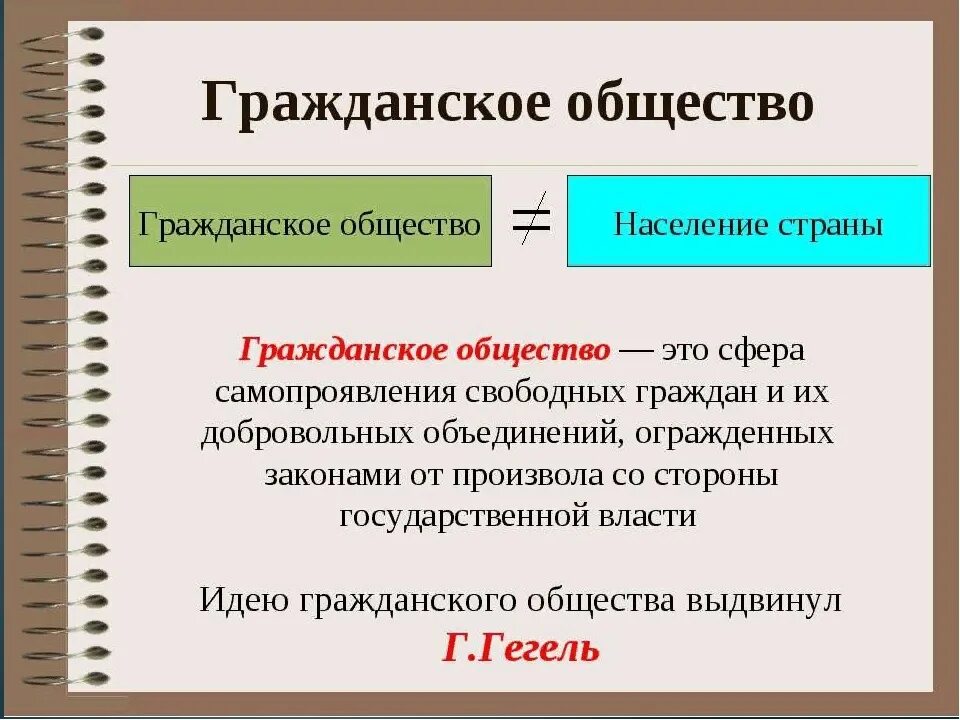 Гражданское общество

Гражданское общество $\neq$ Население страны

Гражданское общество — это сфера самопроявления свободных граждан и их добровольных объединений, огражденных законами от произвола со стороны государственной власти

Идею гражданского общества выдвинул Г.Гегель